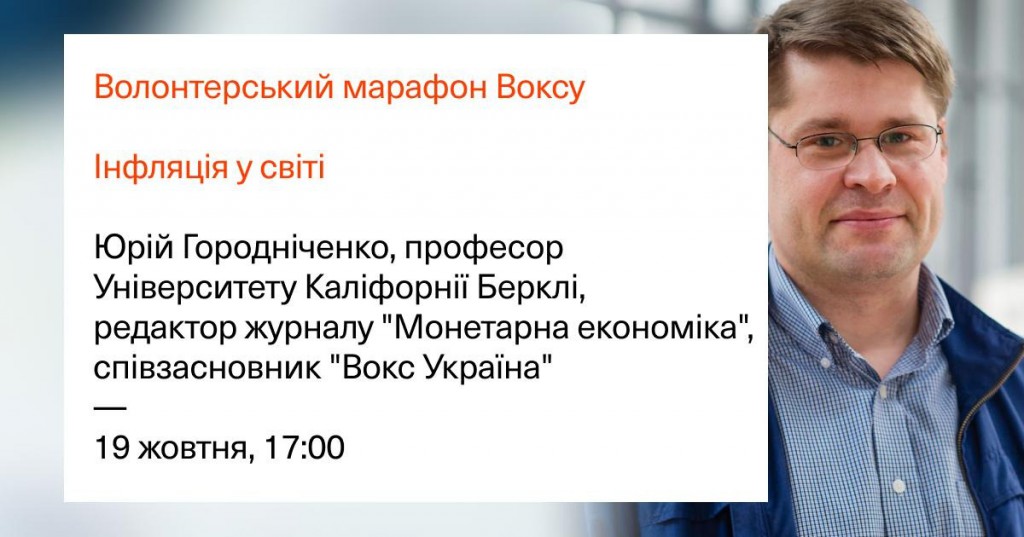 Волонтерський марафон Воксу

Інфляція у світі

Юрій Городніченко, професор Університету Каліфорнії Берклі, редактор журналу "Монетарна економіка", співзасновник "Вокс Україна"
—
19 жовтня, 17:00